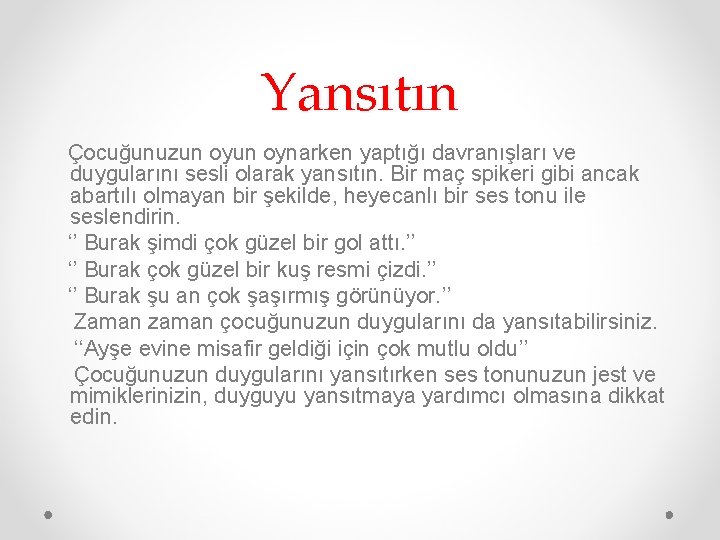 Yansıtın

Çocuğunuzun oyun oynarken yaptığı davranışları ve duygularını sesli olarak yansıtın. Bir maç spikeri gibi ancak abartılı olmayan bir şekilde, heyecanlı bir ses tonu ile seslendirin.

‘’ Burak şimdi çok güzel bir gol attı.’’

‘’ Burak çok güzel bir kuş resmi çizdi.’’

‘’ Burak şu an çok şaşırmış görünüyor.’’

Zaman zaman çocuğunuzun duygularını da yansıtabilirsiniz.

‘’Ayşe evine misafir geldiği için çok mutlu oldu’’

Çocuğunuzun duygularını yansıtırken ses tonunuzun jest ve mimiklerinizin, duyguyu yansıtmaya yardımcı olmasına dikkat edin.